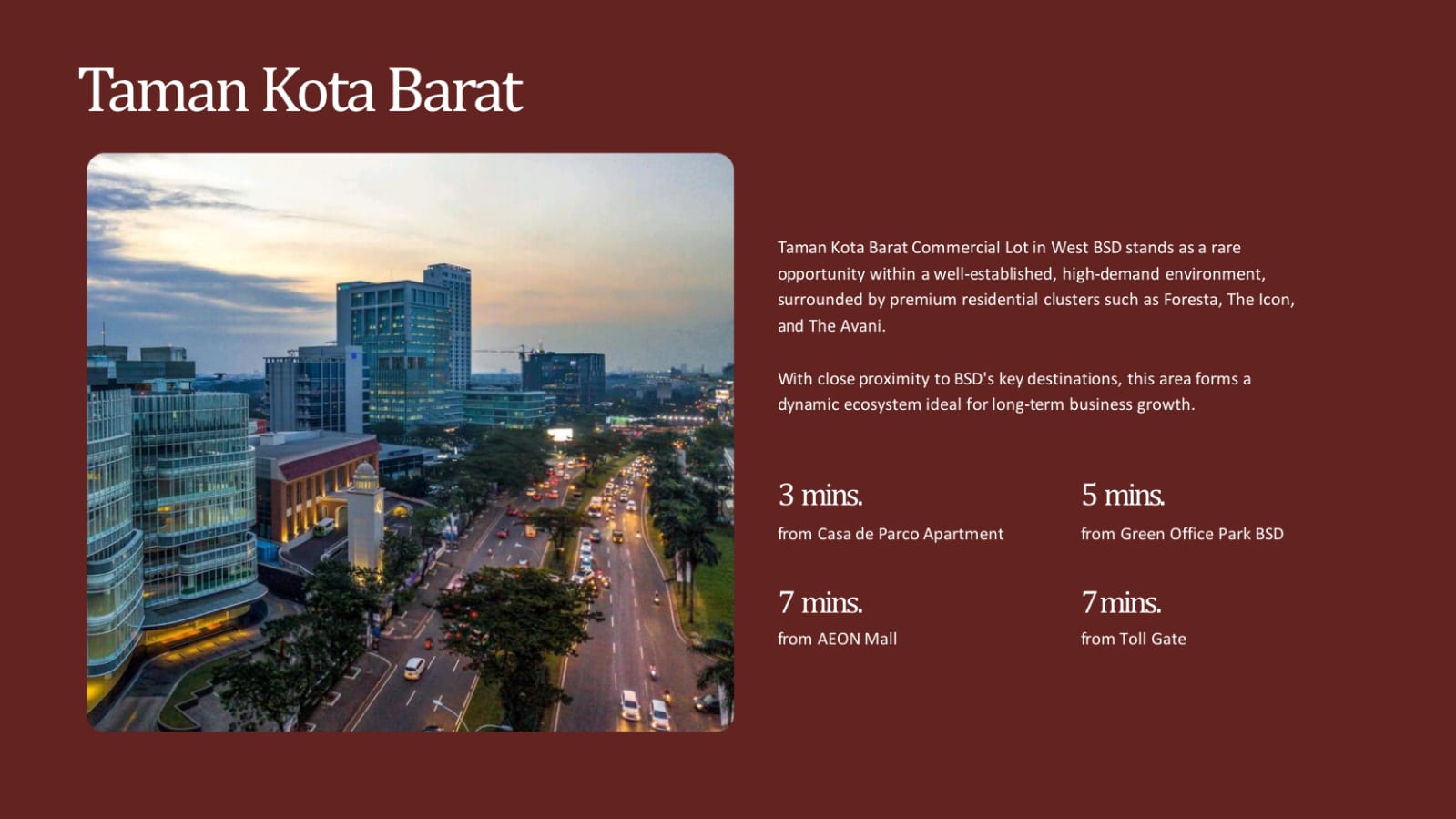 Taman Kota Barat

Taman Kota Barat Commercial Lot in West BSD stands as a rare opportunity within a well-established, high-demand environment, surrounded by premium residential clusters such as Foresta, The Icon, and The Avani.

With close proximity to BSD's key destinations, this area forms a dynamic ecosystem ideal for long-term business growth.

3 mins.
from Casa de Parco Apartment

5 mins.
from Green Office Park BSD

7 mins.
from AEON Mall

7 mins.
from Toll Gate